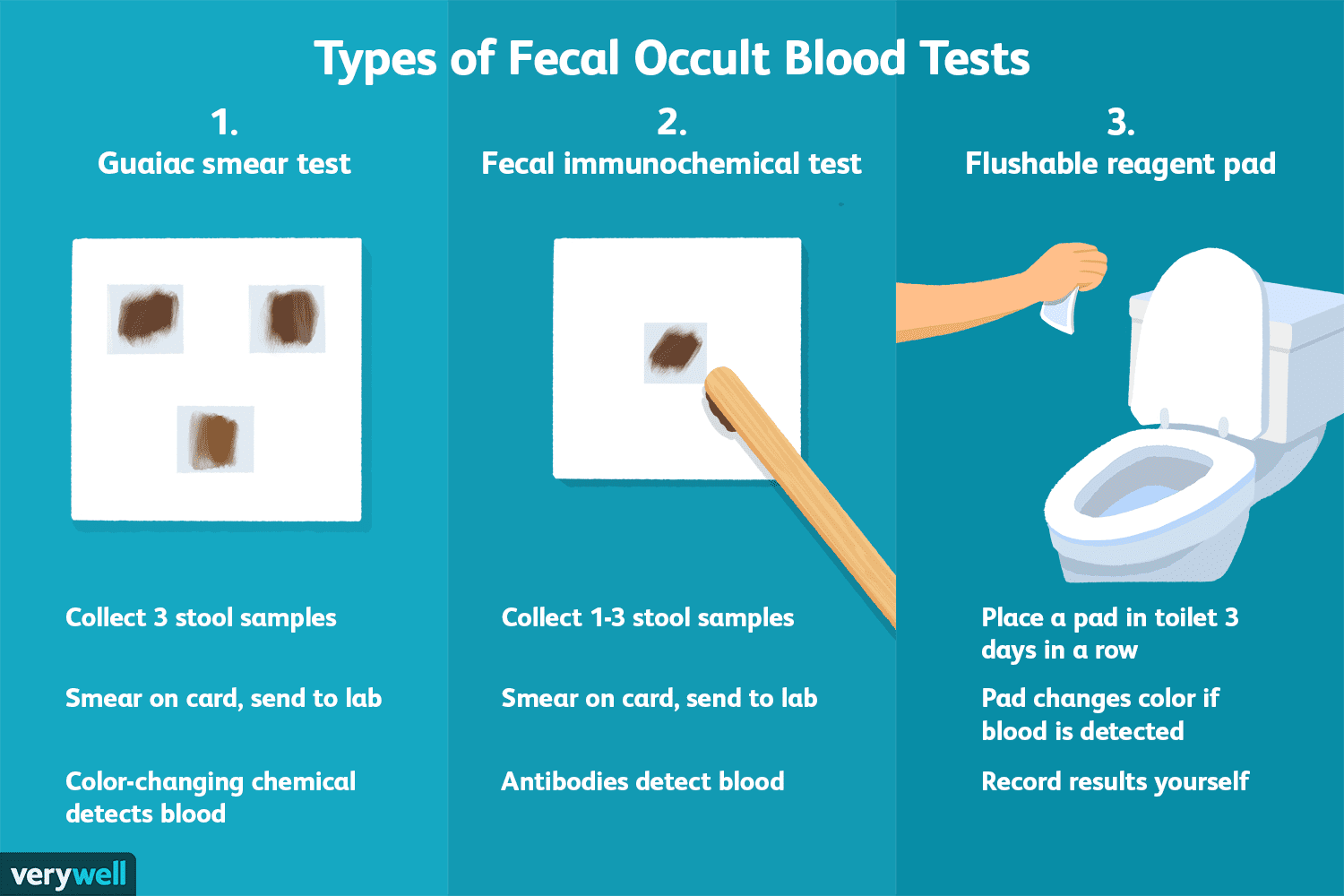 Types of Fecal Occult Blood Tests

1.
Guaiac smear test

Collect 3 stool samples

Smear on card, send to lab

Color-changing chemical detects blood

2.
Fecal immunochemical test

Collect 1-3 stool samples

Smear on card, send to lab

Antibodies detect blood

3.
Flushable reagent pad

Place a pad in toilet 3 days in a row

Pad changes color if blood is detected

Record results yourself

verywell